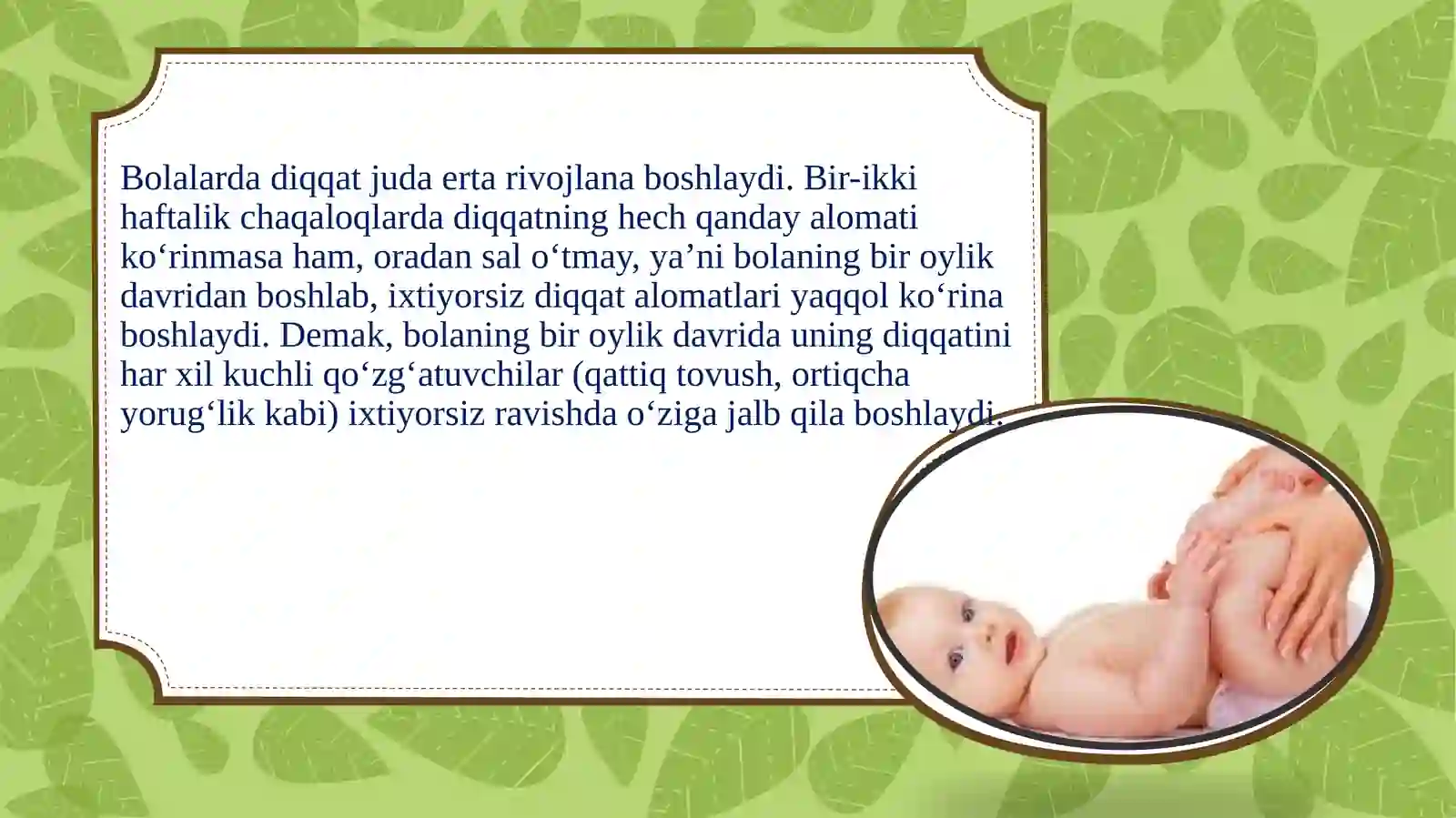 Bolalarda diqqat juda erta rivojlana boshlaydi. Bir-ikki haftalik chaqaloqlarda diqqatning hech qanday alomati ko‘rinmasa ham, oradan sal o‘tmay, ya’ni bolaning bir oylik davridan boshlab, ixtiyorsiz diqqat alomatlari yaqqol ko‘rina boshlaydi. Demak, bolaning bir oylik davrida uning diqqatini har xil kuchli qo‘zg‘atuvchilar (qattiq tovush, ortiqcha yorug‘lik kabi) ixtiyorsiz ravishda o‘ziga jalb qila boshlaydi.